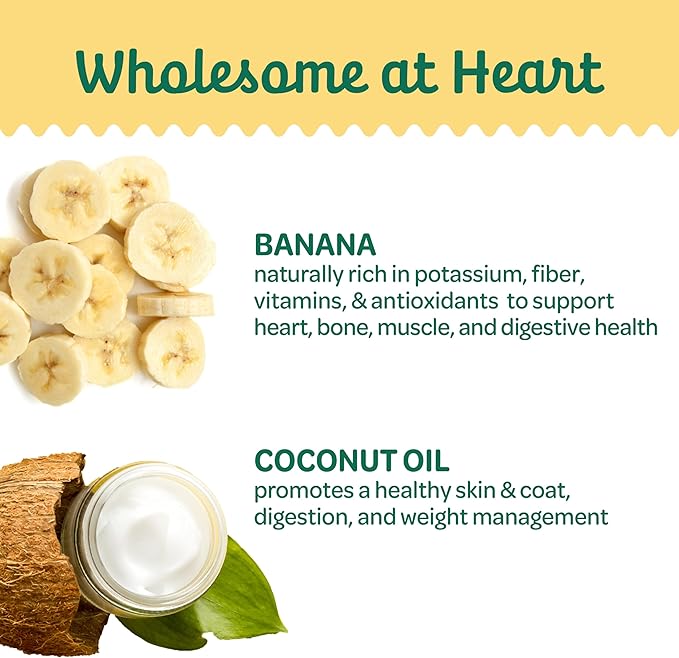 Wholesome at Heart

BANANA
naturally rich in potassium, fiber, vitamins, & antioxidants to support heart, bone, muscle, and digestive health

COCONUT OIL
promotes a healthy skin & coat, digestion, and weight management